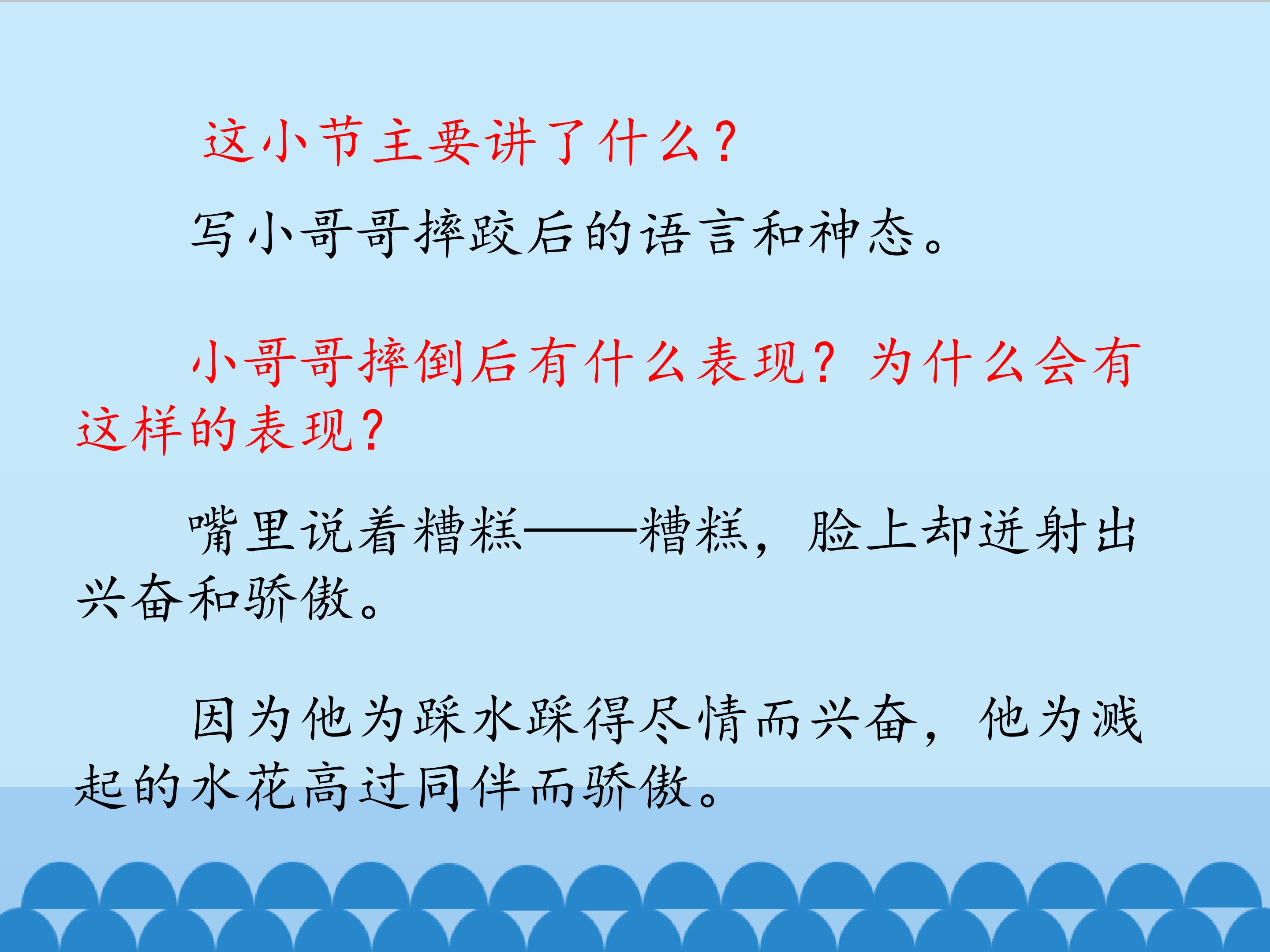 这小节主要讲了什么？

写小哥哥摔跤后的语言和神态。

小哥哥摔倒后有什么表现？为什么会有这样的表现？

嘴里说着糟糕——糟糕，脸上却迸射出兴奋和骄傲。

因为他为踩水踩得尽情而兴奋，他为溅起的水花高过同伴而骄傲。